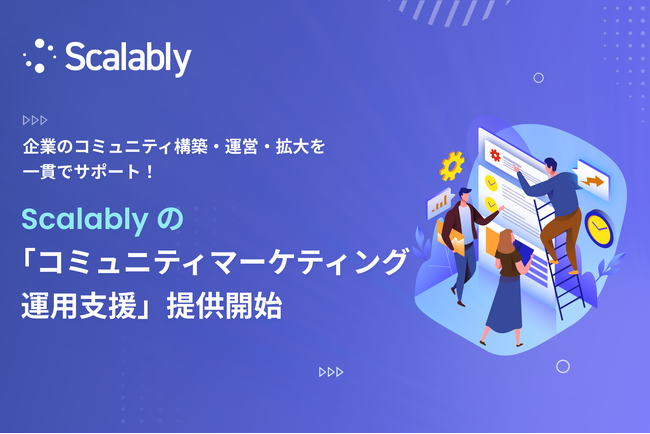 Scalably

企業のコミュニティ構築・運営・拡大を一貫でサポート！

Scalably の「コミュニティマーケティング運用支援」提供開始